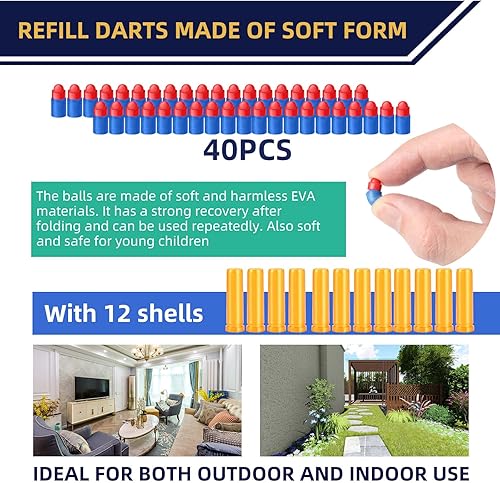 REFILL DARTS MADE OF SOFT FORM

40PCS

The balls are made of soft and harmless EVA materials. It has a strong recovery after folding and can be used repeatedly. Also soft and safe for young children

With 12 shells

IDEAL FOR BOTH OUTDOOR AND INDOOR USE